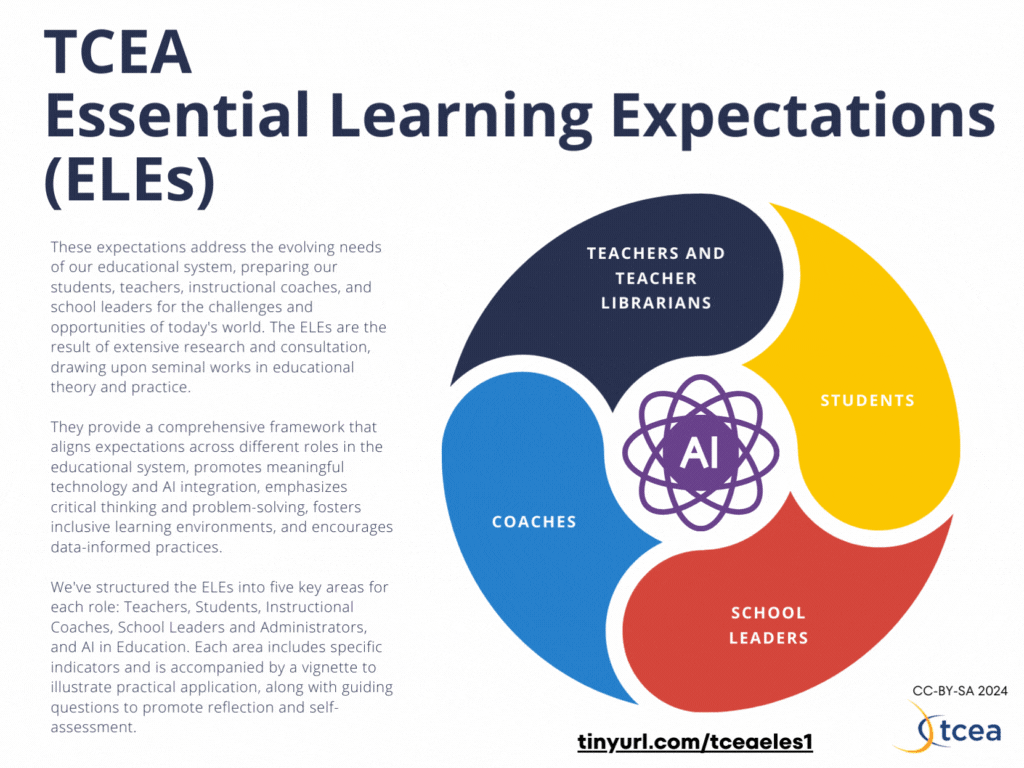 TCEA
Essential Learning Expectations (ELEs)

These expectations address the evolving needs of our educational system, preparing our students, teachers, instructional coaches, and school leaders for the challenges and opportunities of today's world. The ELEs are the result of extensive research and consultation, drawing upon seminal works in educational theory and practice.

They provide a comprehensive framework that aligns expectations across different roles in the educational system, promotes meaningful technology and AI integration, emphasizes critical thinking and problem-solving, fosters inclusive learning environments, and encourages data-informed practices.

We've structured the ELEs into five key areas for each role: Teachers, Students, Instructional Coaches, School Leaders and Administrators, and AI in Education. Each area includes specific indicators and is accompanied by a vignette to illustrate practical application, along with guiding questions to promote reflection and self-assessment.

TEACHERS AND TEACHER LIBRARIANS

STUDENTS

AI

COACHES

SCHOOL LEADERS

CC-BY-SA 2024

tcea

tinyurl.com/tceaeles1